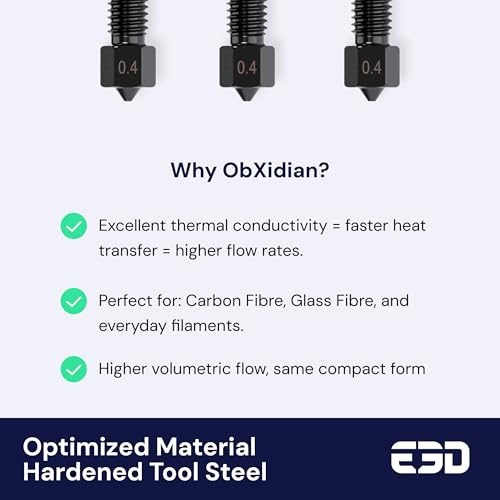 0.4 0.4 0.4

Why ObXidian?

Excellent thermal conductivity = faster heat transfer = higher flow rates.

Perfect for: Carbon Fibre, Glass Fibre, and everyday filaments.

Higher volumetric flow, same compact form

Optimized Material
Hardened Tool Steel

E3D